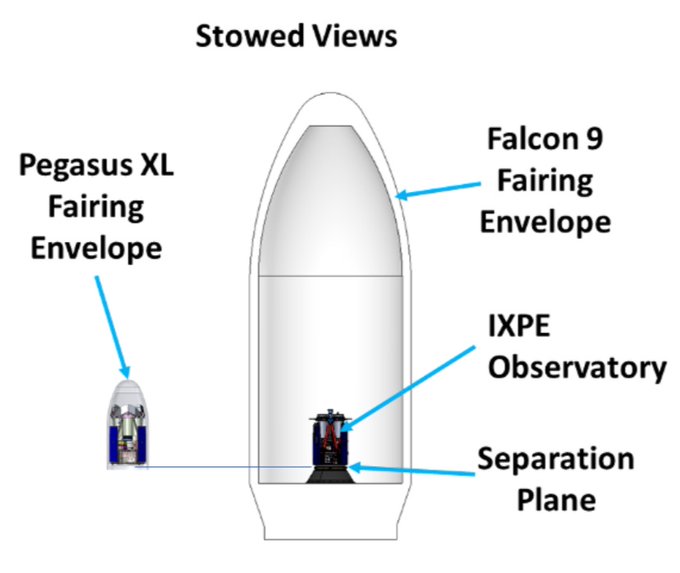 Stowed Views

Pegasus XL Fairing Envelope

Falcon 9 Fairing Envelope

IXPE Observatory

Separation Plane